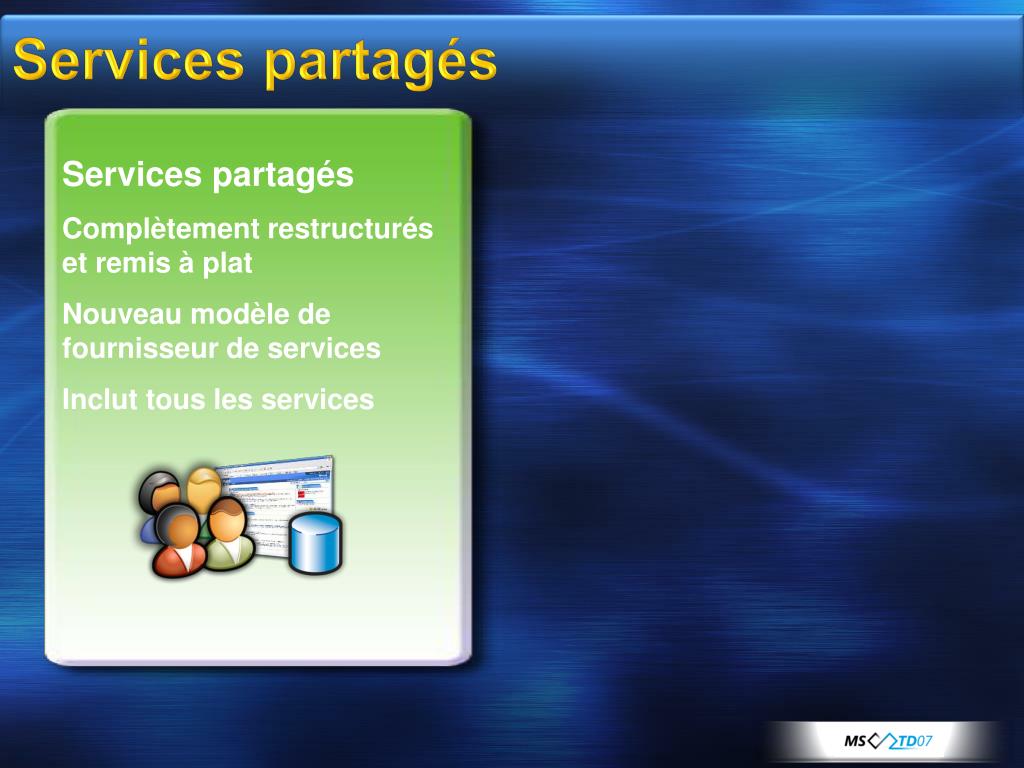 Services partagés

Services partagés

Complètement restructurés et remis à plat

Nouveau modèle de fournisseur de services

Inclut tous les services

MS TD07